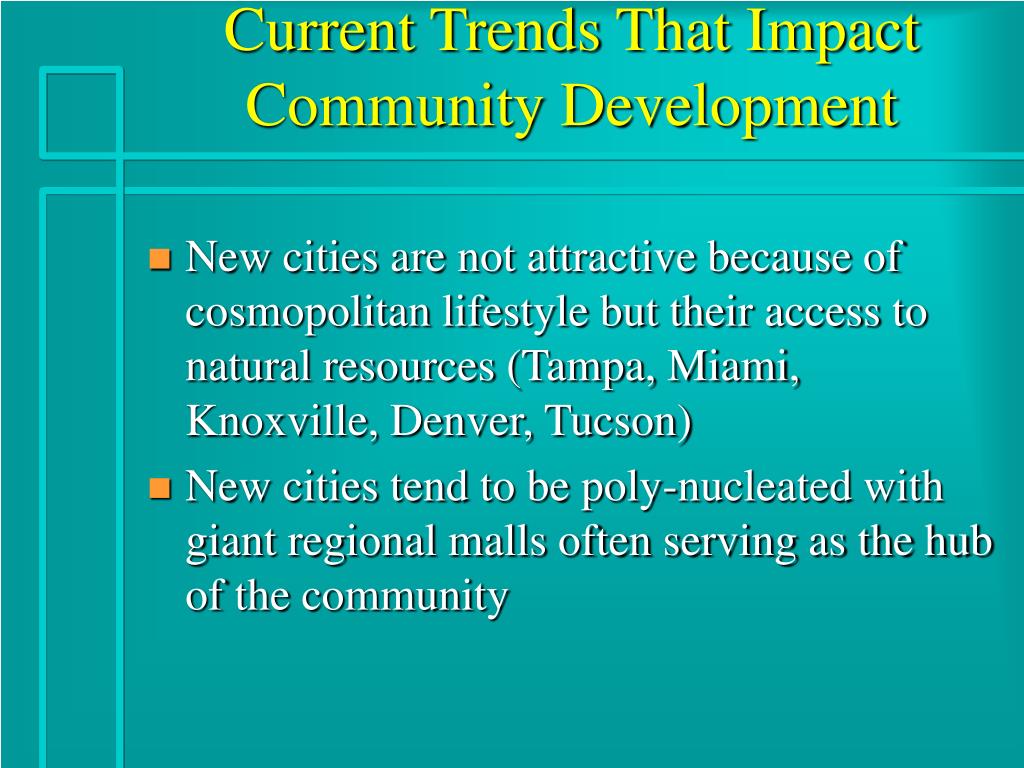 Current Trends That Impact Community Development

New cities are not attractive because of cosmopolitan lifestyle but their access to natural resources (Tampa, Miami, Knoxville, Denver, Tucson)

New cities tend to be poly-nucleated with giant regional malls often serving as the hub of the community